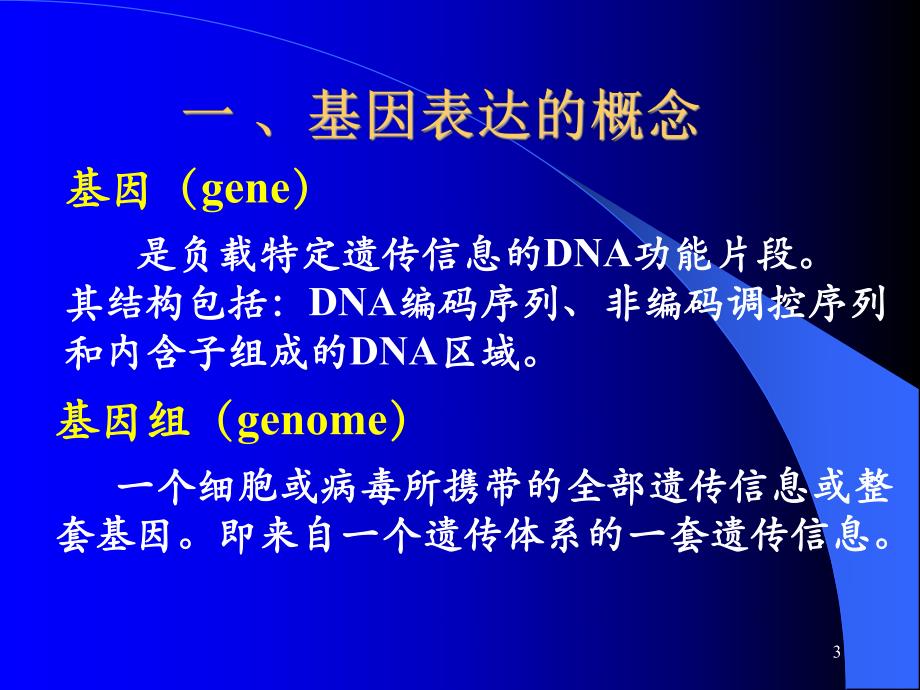 一、基因表达的概念

基因（gene）

是负载特定遗传信息的DNA功能片段。其结构包括：DNA编码序列、非编码调控序列和内含子组成的DNA区域。

基因组（genome）

一个细胞或病毒所携带的全部遗传信息或整套基因。即来自一个遗传体系的一套遗传信息。

3